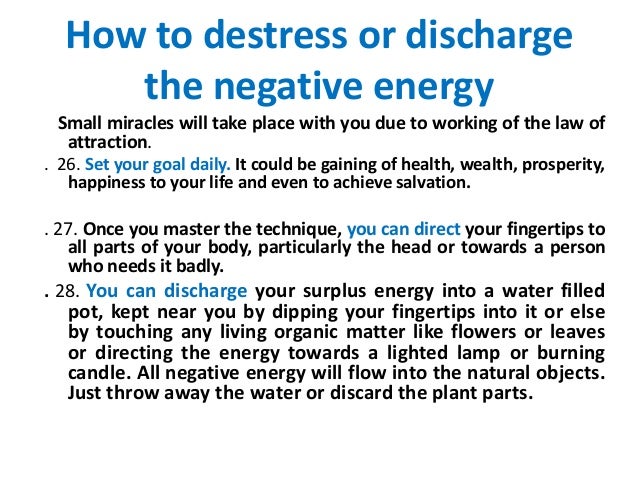 How to destress or discharge the negative energy

Small miracles will take place with you due to working of the law of attraction.

. 26. Set your goal daily. It could be gaining of health, wealth, prosperity, happiness to your life and even to achieve salvation.

. 27. Once you master the technique, you can direct your fingertips to all parts of your body, particularly the head or towards a person who needs it badly.

. 28. You can discharge your surplus energy into a water filled pot, kept near you by dipping your fingertips into it or else by touching any living organic matter like flowers or leaves or directing the energy towards a lighted lamp or burning candle. All negative energy will flow into the natural objects. Just throw away the water or discard the plant parts.